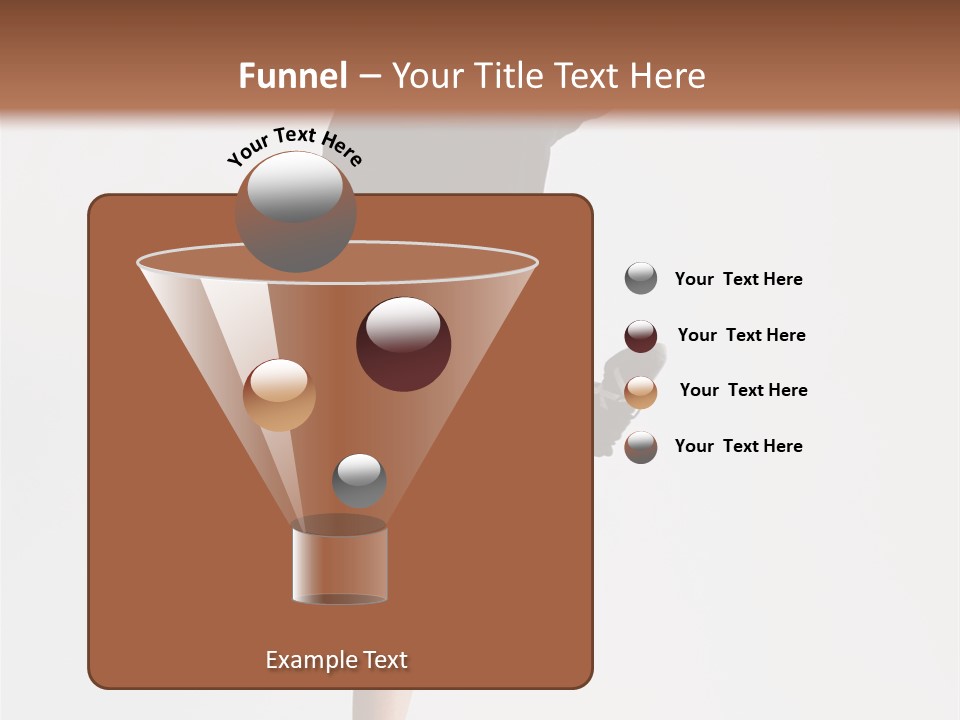 Funnel – Your Title Text Here

Your Text Here

Your Text Here

Your Text Here

Your Text Here

Your Text Here

Example Text